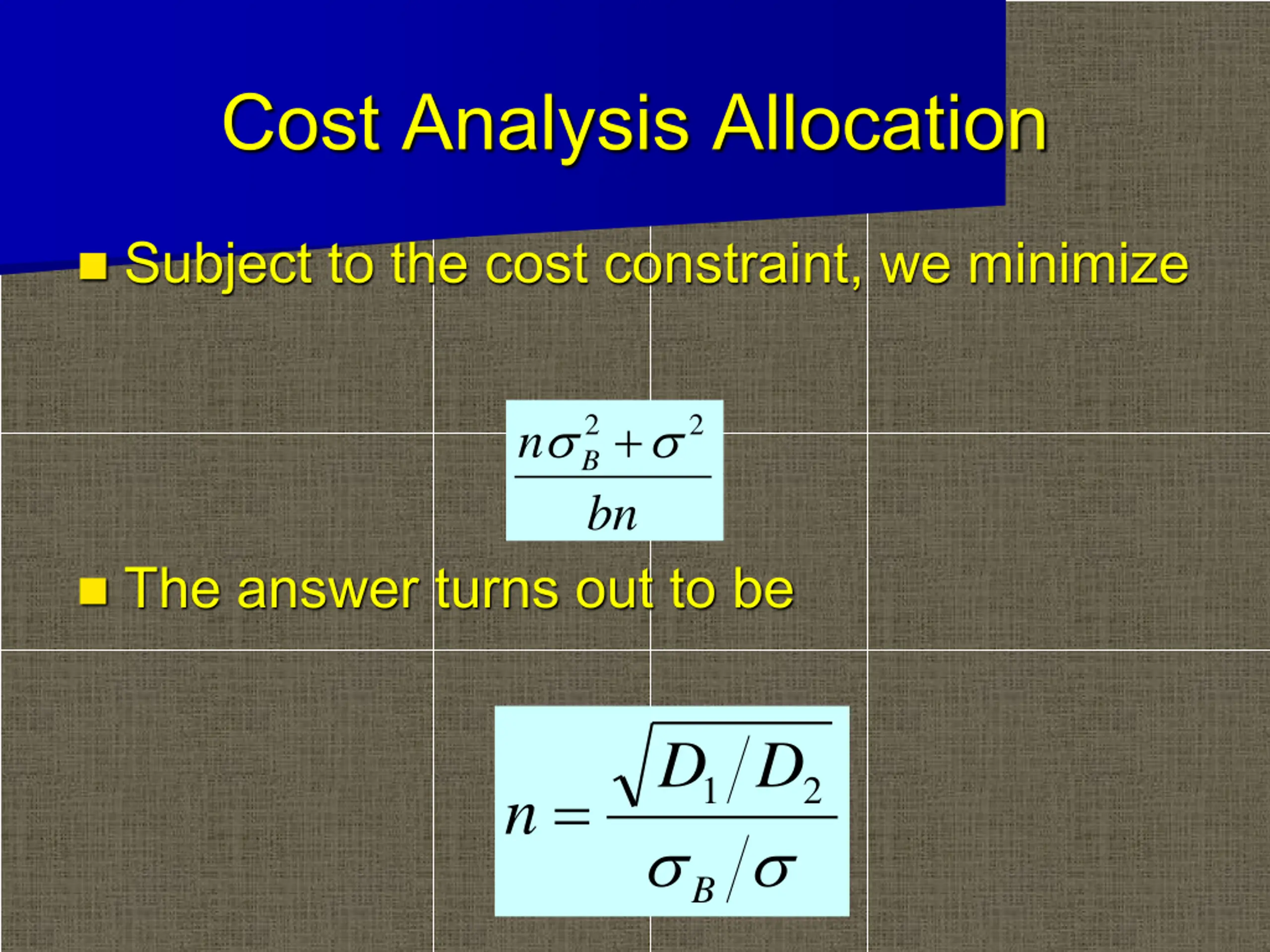 Cost Analysis Allocation

Subject to the cost constraint, we minimize

$\frac{n\sigma_B^2 + \sigma^2}{bn}$

The answer turns out to be

$n = \frac{\sqrt{D_1/D_2}}{\sigma_B/\sigma}$